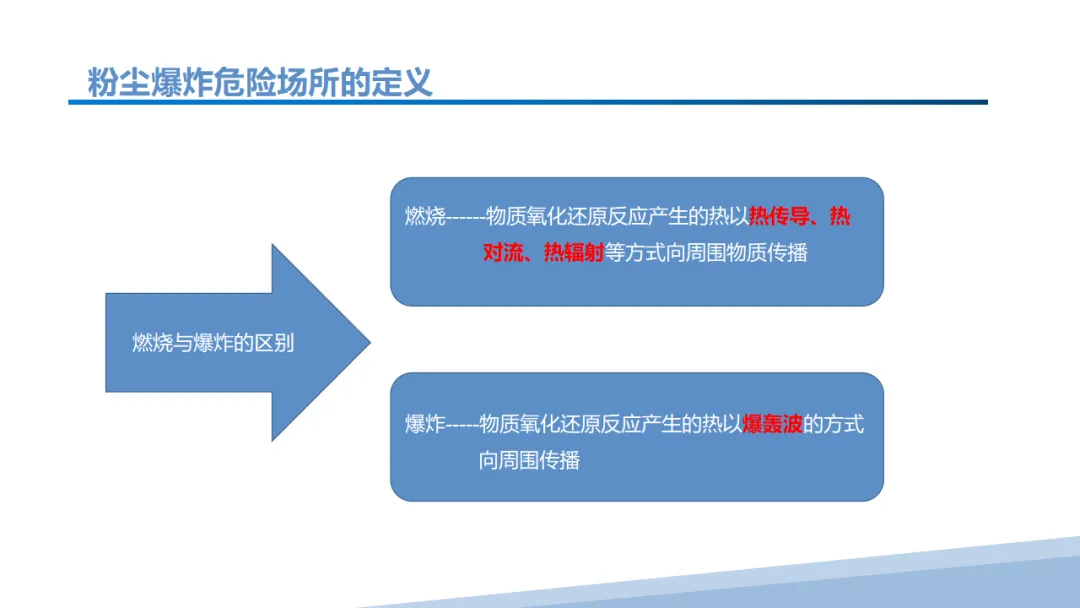 粉尘爆炸危险场所的定义

燃烧与爆炸的区别

燃烧------物质氧化还原反应产生的热以热传导、热对流、热辐射等方式向周围物质传播

爆炸-----物质氧化还原反应产生的热以爆轰波的方式向周围传播